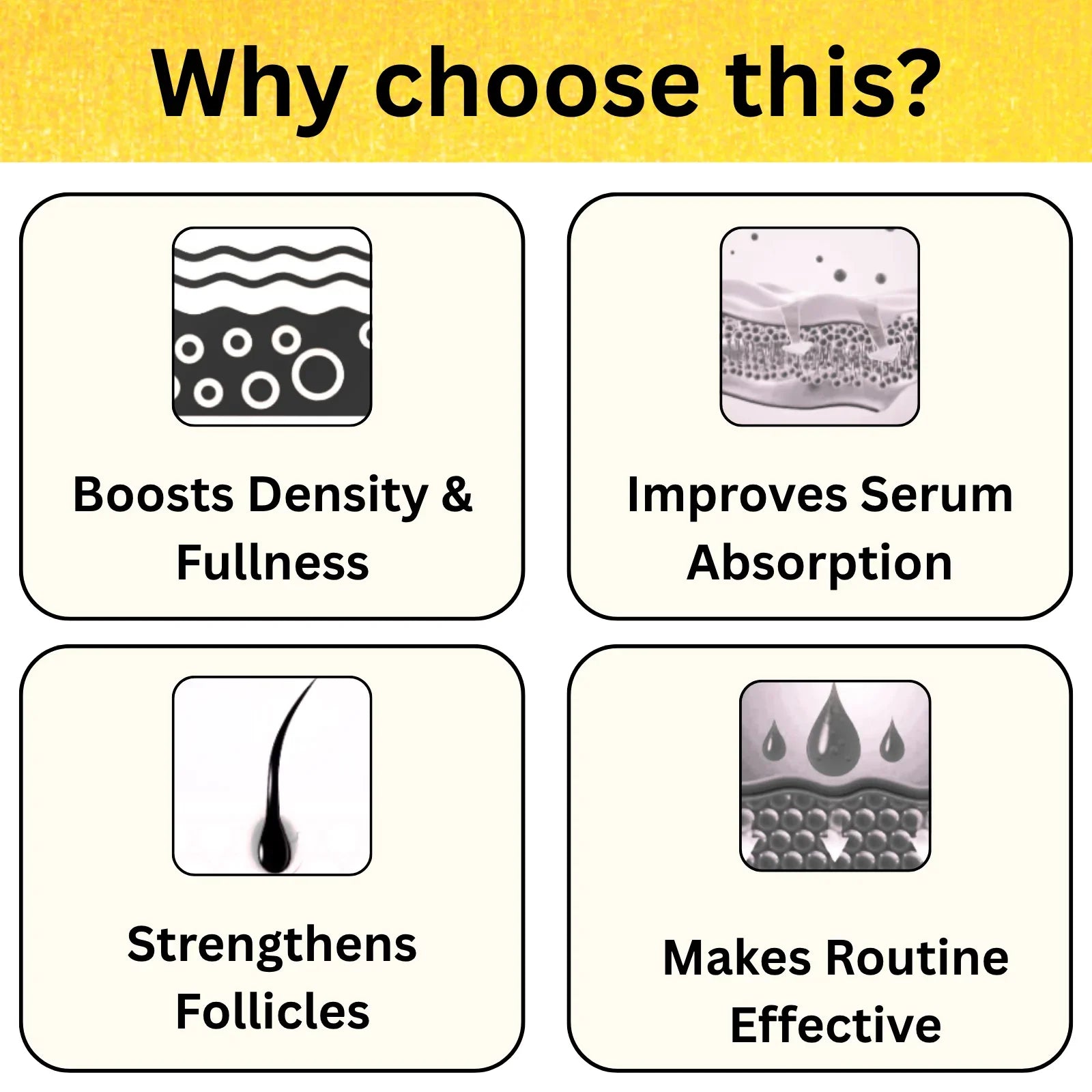 Why choose this?

Boosts Density & Fullness

Improves Serum Absorption

Strengthens Follicles

Makes Routine Effective